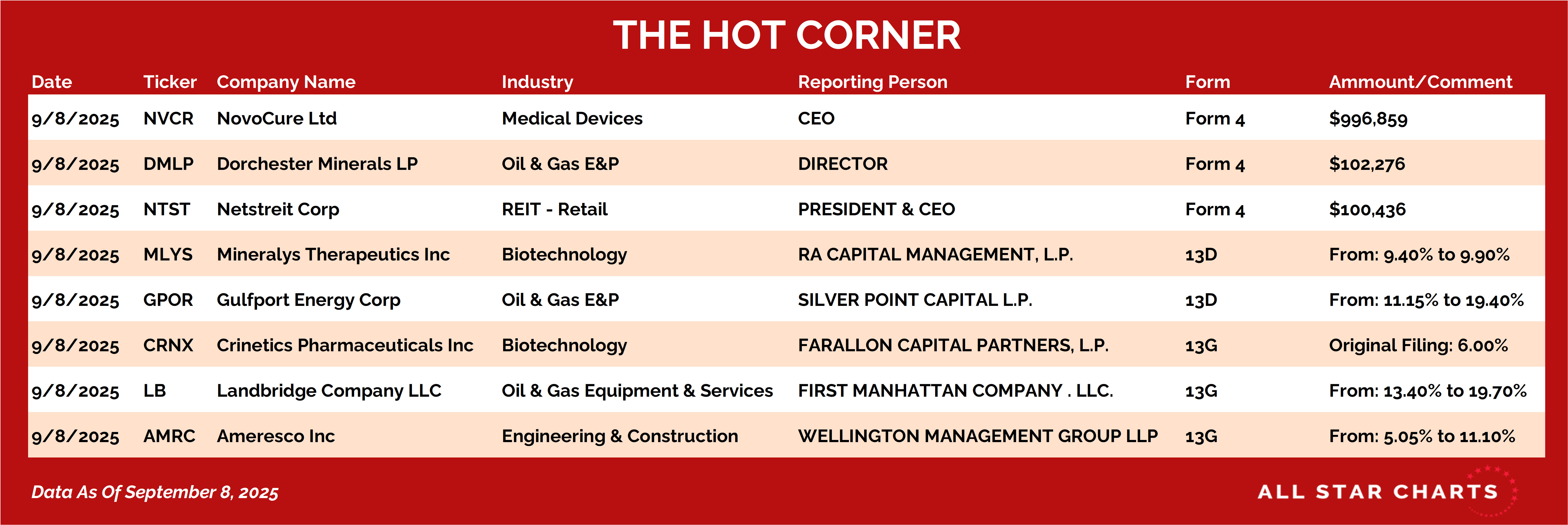 THE HOT CORNER

| Date | Ticker | Company Name | Industry | Reporting Person | Form | Ammount/Comment |
|---|---|---|---|---|---|---|
| 9/8/2025 | NVCR | NovoCure Ltd | Medical Devices | CEO | Form 4 | \$996,859 |
| 9/8/2025 | DMLP | Dorchester Minerals LP | Oil & Gas E&P | DIRECTOR | Form 4 | \$102,276 |
| 9/8/2025 | NTST | Netstreit Corp | REIT - Retail | PRESIDENT & CEO | Form 4 | \$100,436 |
| 9/8/2025 | MLYS | Mineralys Therapeutics Inc | Biotechnology | RA CAPITAL MANAGEMENT, L.P. | 13D | From: 9.40% to 9.90% |
| 9/8/2025 | GPOR | Gulfport Energy Corp | Oil & Gas E&P | SILVER POINT CAPITAL L.P. | 13D | From: 11.15% to 19.40% |
| 9/8/2025 | CRNX | Crinetics Pharmaceuticals Inc | Biotechnology | FARALLON CAPITAL PARTNERS, L.P. | 13G | Original Filing: 6.00% |
| 9/8/2025 | LB | Landbridge Company LLC | Oil & Gas Equipment & Services | FIRST MANHATTAN COMPANY . LLC. | 13G | From: 13.40% to 19.70% |
| 9/8/2025 | AMRC | Ameresco Inc | Engineering & Construction | WELLINGTON MANAGEMENT GROUP LLP | 13G | From: 5.05% to 11.10% |

Data As Of September 8, 2025

ALL STAR CHARTS